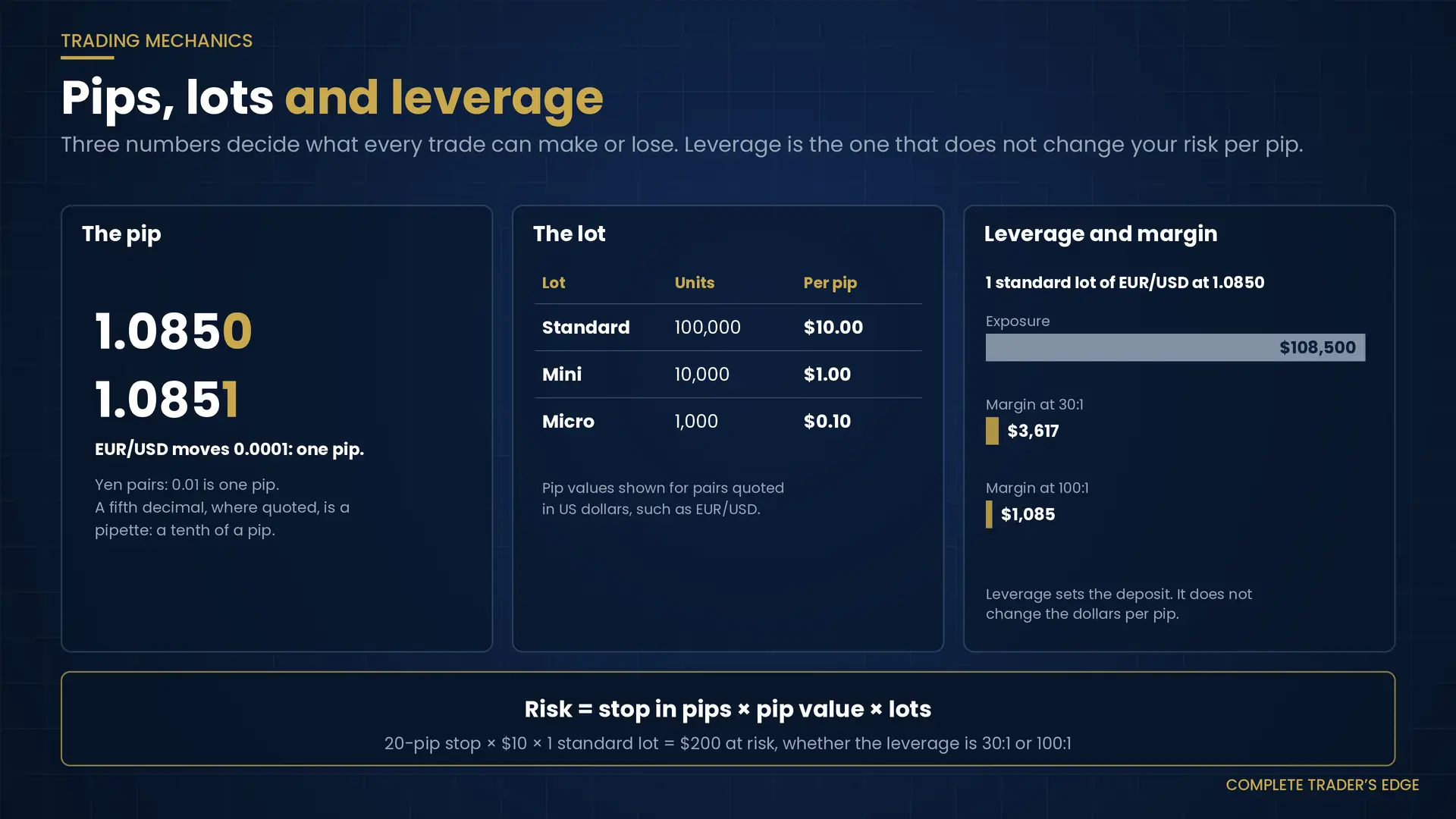 TRADING MECHANICS

Pips, lots and leverage

Three numbers decide what every trade can make or lose. Leverage is the one that does not change your risk per pip.

The pip

1.0850

1.0851

EUR/USD moves 0.0001: one pip.

Yen pairs: 0.01 is one pip.
A fifth decimal, where quoted, is a pipette: a tenth of a pip.

The lot

| Lot | Units | Per pip |
|---|---|---|
| Standard | 100,000 | $10.00 |
| Mini | 10,000 | $1.00 |
| Micro | 1,000 | $0.10 |

Pip values shown for pairs quoted in US dollars, such as EUR/USD.

Leverage and margin

1 standard lot of EUR/USD at 1.0850

Exposure

$108,500

Margin at 30:1

$3,617

Margin at 100:1

$1,085

Leverage sets the deposit. It does not change the dollars per pip.

Risk = stop in pips × pip value × lots

20-pip stop × $10 × 1 standard lot = $200 at risk, whether the leverage is 30:1 or 100:1

COMPLETE TRADER'S EDGE